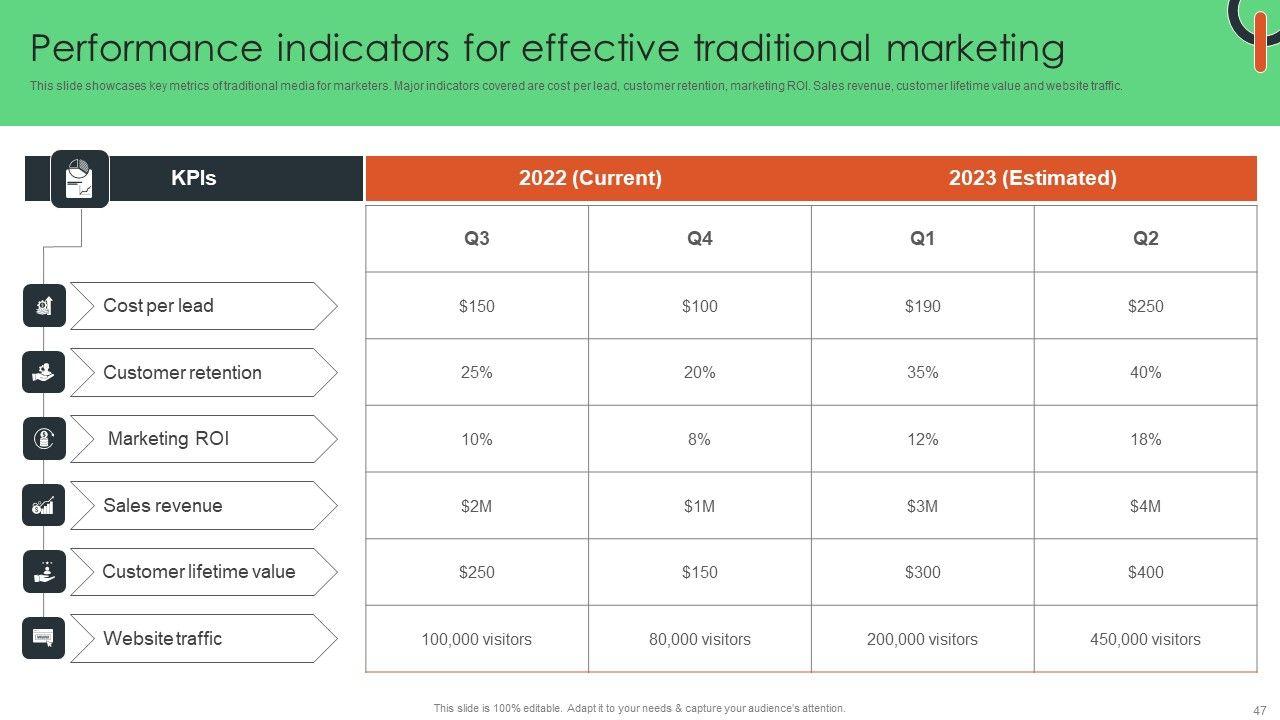 Performance indicators for effective traditional marketing

This slide showcases key metrics of traditional media for marketers. Major indicators covered are cost per lead, customer retention, marketing ROI. Sales revenue, customer lifetime value and website traffic.

| KPIs | 2022 (Current) | | 2023 (Estimated) | |
|---|---|---|---|---|
| | Q3 | Q4 | Q1 | Q2 |
| Cost per lead | \$150 | \$100 | \$190 | \$250 |
| Customer retention | 25% | 20% | 35% | 40% |
| Marketing ROI | 10% | 8% | 12% | 18% |
| Sales revenue | \$2M | \$1M | \$3M | \$4M |
| Customer lifetime value | \$250 | \$150 | \$300 | \$400 |
| Website traffic | 100,000 visitors | 80,000 visitors | 200,000 visitors | 450,000 visitors |

This slide is 100% editable. Adapt it to your needs & capture your audience's attention.

47